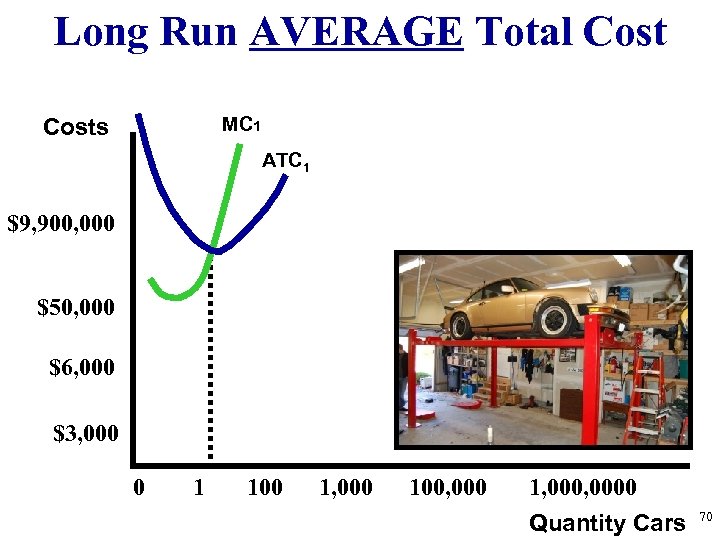 Long Run AVERAGE Total Cost

Costs

$MC_1$

$ATC_1$

$9,900,000

$50,000

$6,000

$3,000

0 1 100 1,000 100,000 1,000,0000

Quantity Cars

70